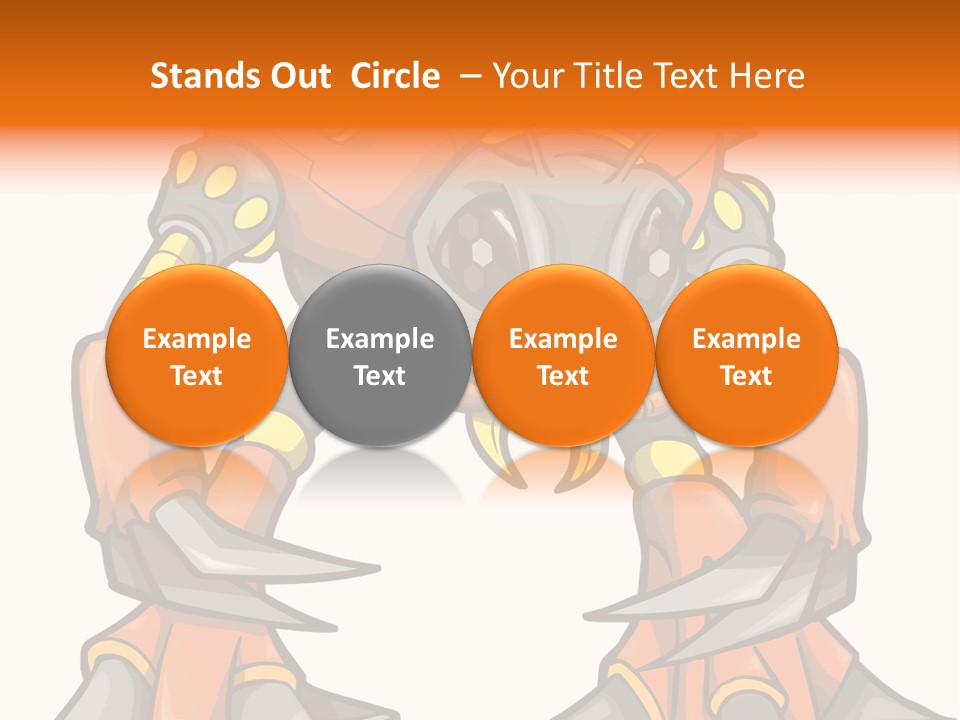 Stands Out Circle – Your Title Text Here

Example Text

Example Text

Example Text

Example Text